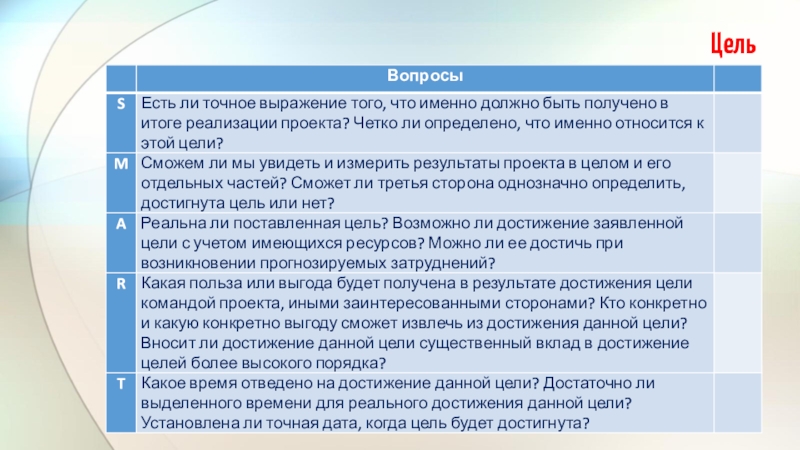 Цель

|  | Вопросы |  |
|---|---|---|
| S | Есть ли точное выражение того, что именно должно быть получено в итоге реализации проекта? Четко ли определено, что именно относится к этой цели? |  |
| M | Сможем ли мы увидеть и измерить результаты проекта в целом и его отдельных частей? Сможет ли третья сторона однозначно определить, достигнута цель или нет? |  |
| A | Реальна ли поставленная цель? Возможно ли достижение заявленной цели с учетом имеющихся ресурсов? Можно ли ее достичь при возникновении прогнозируемых затруднений? |  |
| R | Какая польза или выгода будет получена в результате достижения цели командой проекта, иными заинтересованными сторонами? Кто конкретно и какую конкретно выгоду сможет извлечь из достижения данной цели? Вносит ли достижение данной цели существенный вклад в достижение целей более высокого порядка? |  |
| T | Какое время отведено на достижение данной цели? Достаточно ли выделенного времени для реального достижения данной цели? Установлена ли точная дата, когда цель будет достигнута? |  |